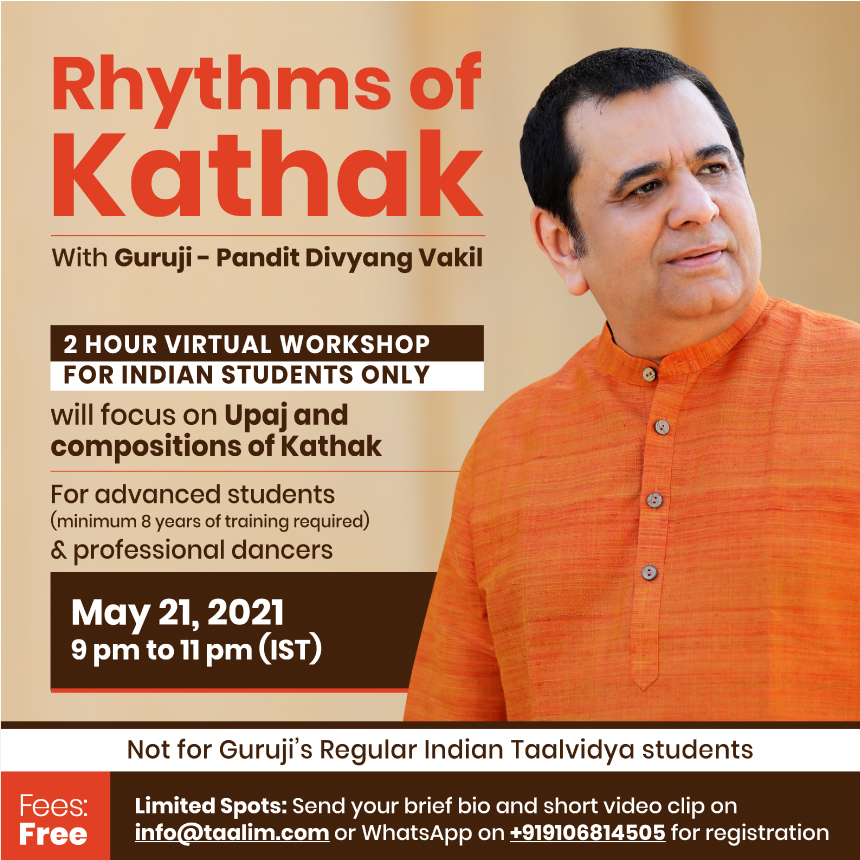 Rhythms of Kathak

With Guruji - Pandit Divyang Vakil

2 HOUR VIRTUAL WORKSHOP
FOR INDIAN STUDENTS ONLY

will focus on Upaj and compositions of Kathak

For advanced students
(minimum 8 years of training required)
& professional dancers

May 21, 2021
9 pm to 11 pm (IST)

Not for Guruji's Regular Indian Taalvidya students

Fees: Free

Limited Spots: Send your brief bio and short video clip on info@taalim.com or WhatsApp on +919106814505 for registration